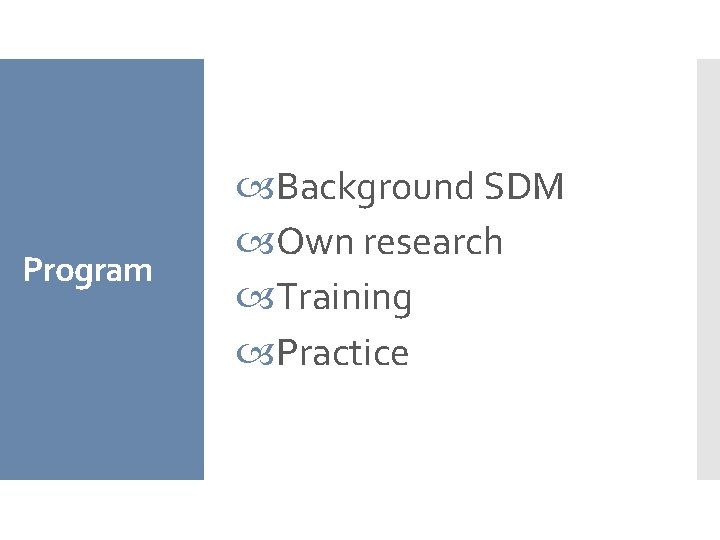 Program

Background SDM
Own research
Training
Practice